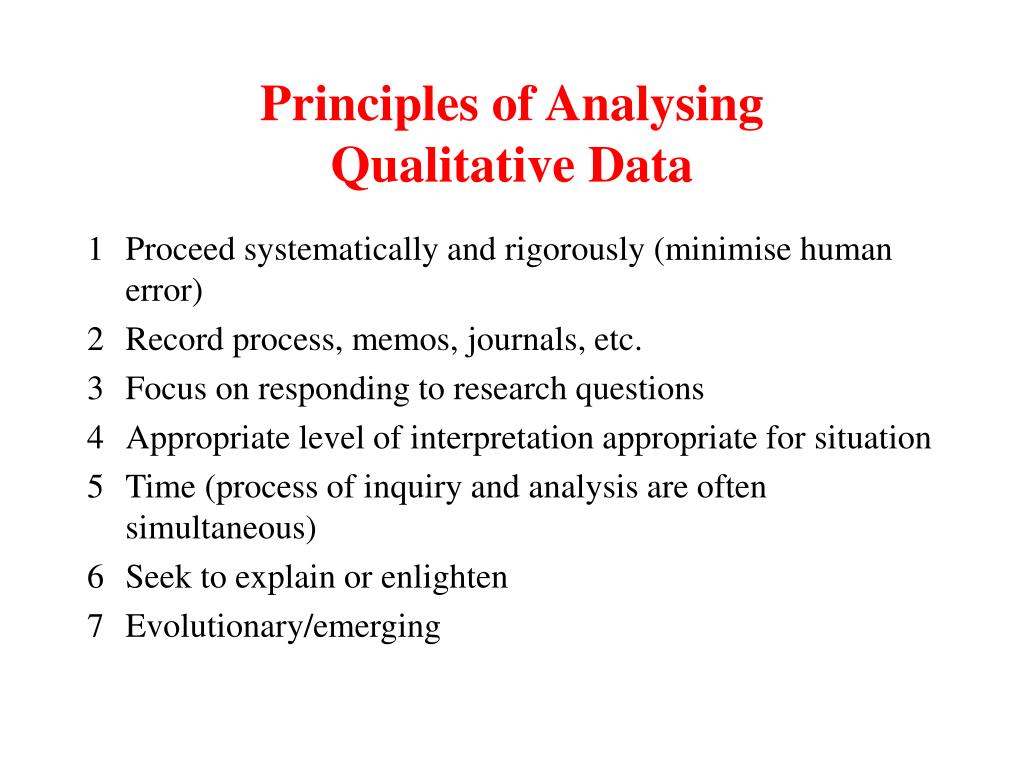 Principles of Analysing Qualitative Data

1 Proceed systematically and rigorously (minimise human error)
2 Record process, memos, journals, etc.
3 Focus on responding to research questions
4 Appropriate level of interpretation appropriate for situation
5 Time (process of inquiry and analysis are often simultaneous)
6 Seek to explain or enlighten
7 Evolutionary/emerging